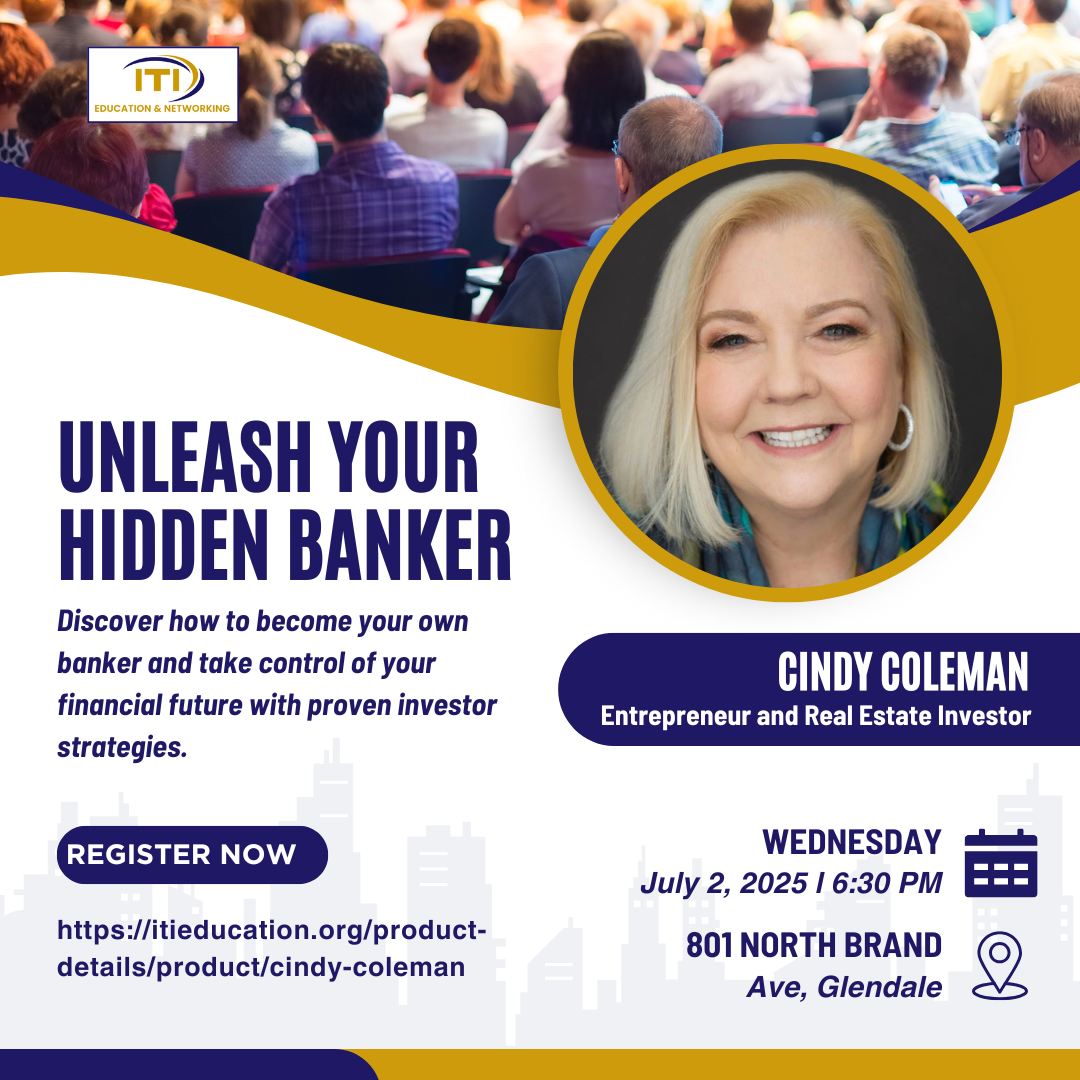 ITI
EDUCATION & NETWORKING

UNLEASH YOUR HIDDEN BANKER

Discover how to become your own banker and take control of your financial future with proven investor strategies.

CINDY COLEMAN
Entrepreneur and Real Estate Investor

REGISTER NOW

https://itieducation.org/product-details/product/cindy-coleman

WEDNESDAY
July 2, 2025 I 6:30 PM

801 NORTH BRAND
Ave, Glendale